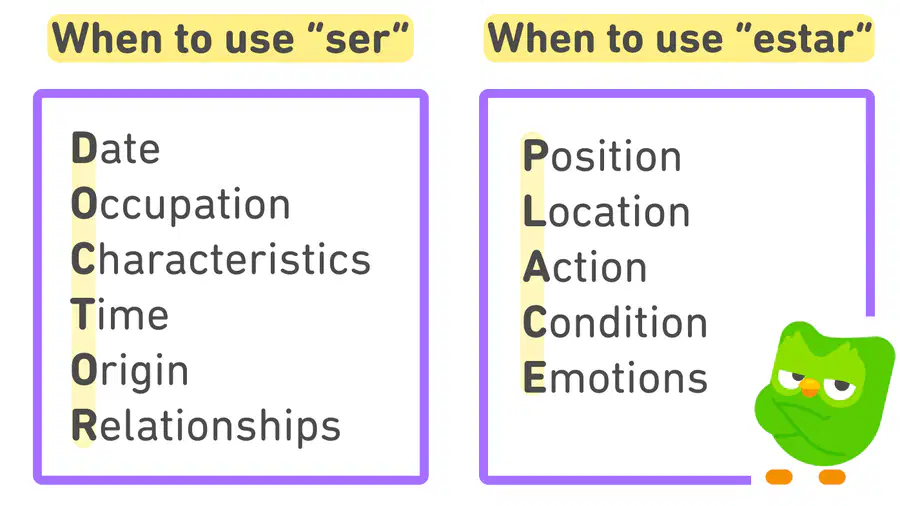 When to use "ser"

Date
Occupation
Characteristics
Time
Origin
Relationships

When to use "estar"

Position
Location
Action
Condition
Emotions